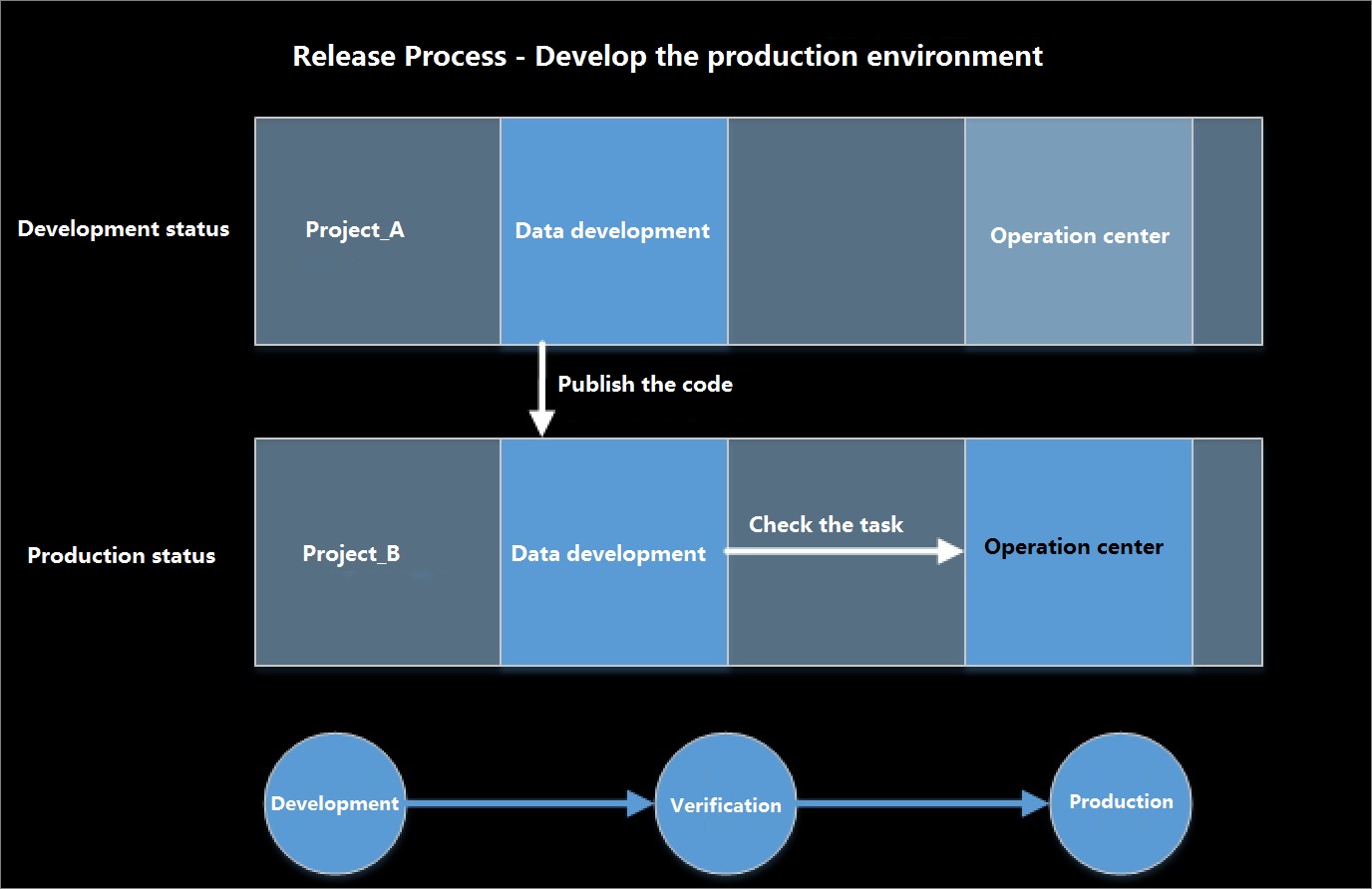 Release Process - Develop the production environment

Development status

Project_A

Data development

Operation center

Publish the code

Production status

Project_B

Data development

Check the task

Operation center

Development

Verification

Production